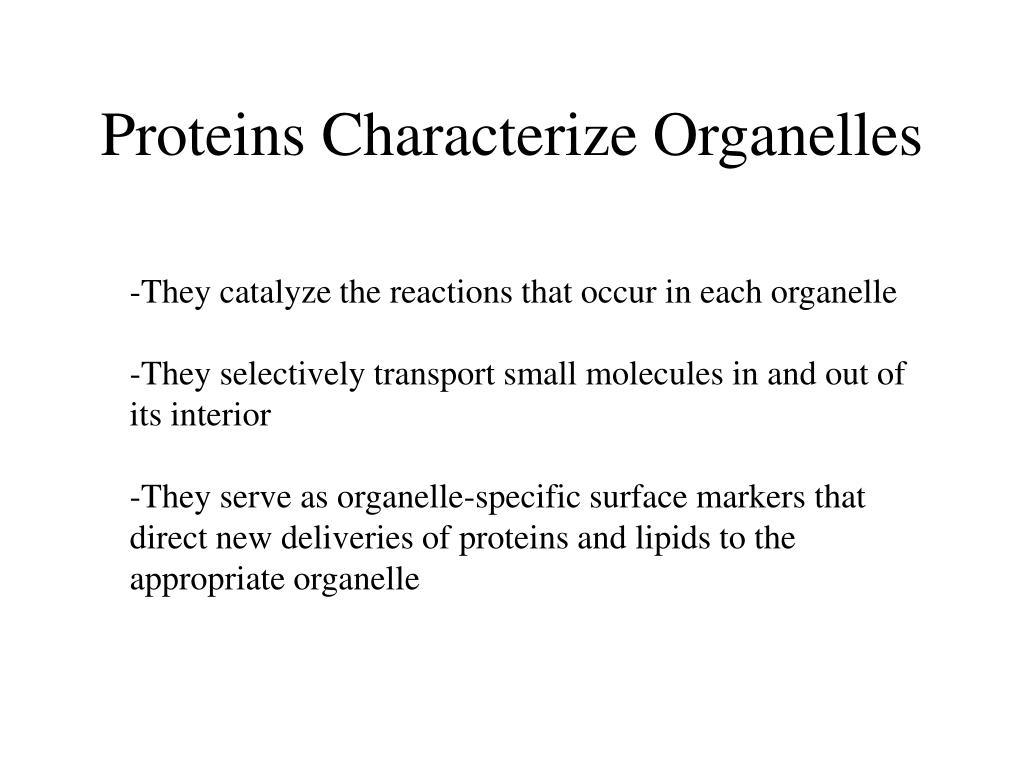 Proteins Characterize Organelles

-They catalyze the reactions that occur in each organelle

-They selectively transport small molecules in and out of its interior

-They serve as organelle-specific surface markers that direct new deliveries of proteins and lipids to the appropriate organelle